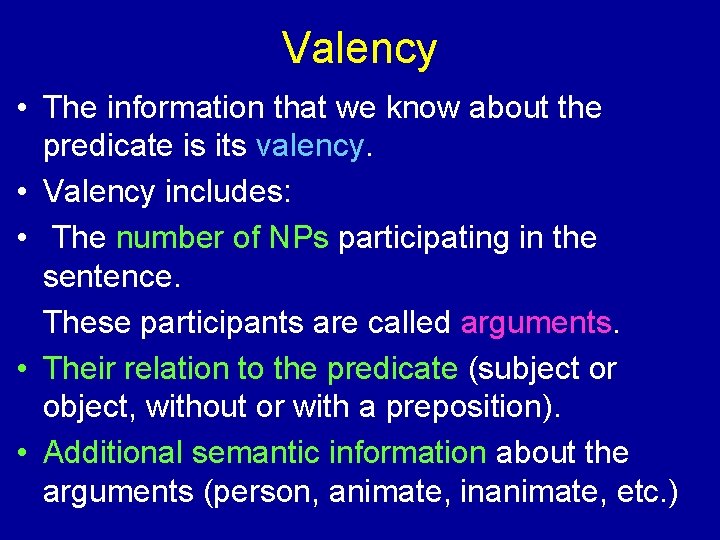 Valency

• The information that we know about the predicate is its valency.

• Valency includes:

• The number of NPs participating in the sentence.

These participants are called arguments.

• Their relation to the predicate (subject or object, without or with a preposition).

• Additional semantic information about the arguments (person, animate, inanimate, etc.)